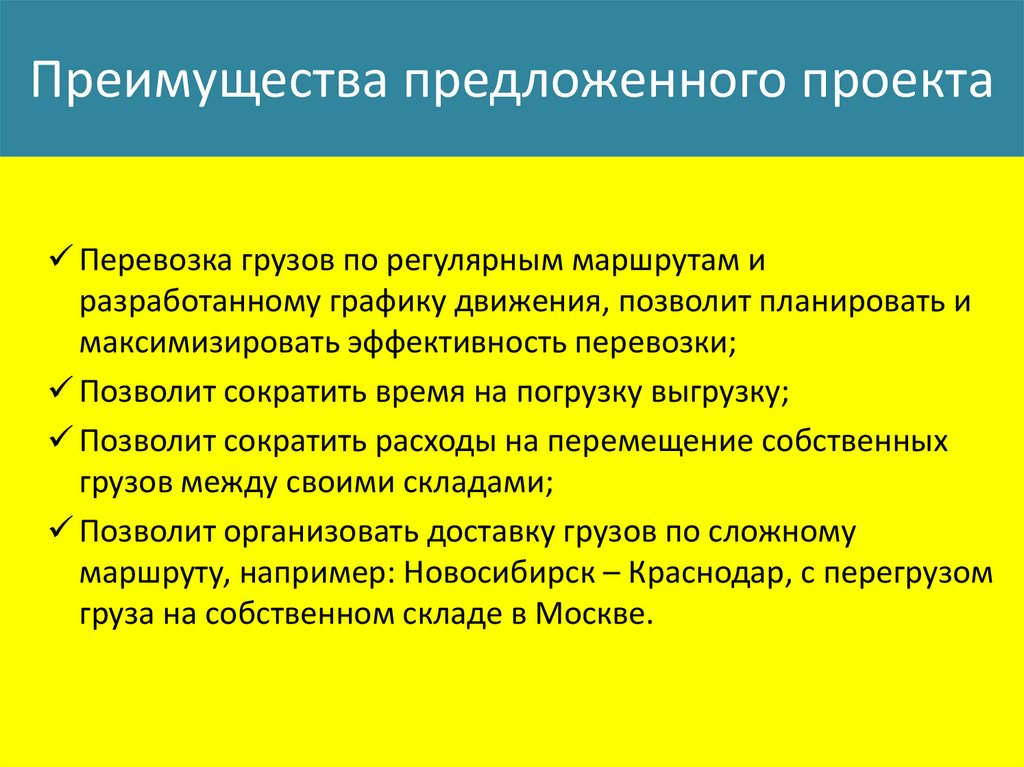 Преимущества предложенного проекта

✓ Перевозка грузов по регулярным маршрутам и разработанному графику движения, позволит планировать и максимизировать эффективность перевозки;
✓ Позволит сократить время на погрузку выгрузку;
✓ Позволит сократить расходы на перемещение собственных грузов между своими складами;
✓ Позволит организовать доставку грузов по сложному маршруту, например: Новосибирск – Краснодар, с перегрузом груза на собственном складе в Москве.